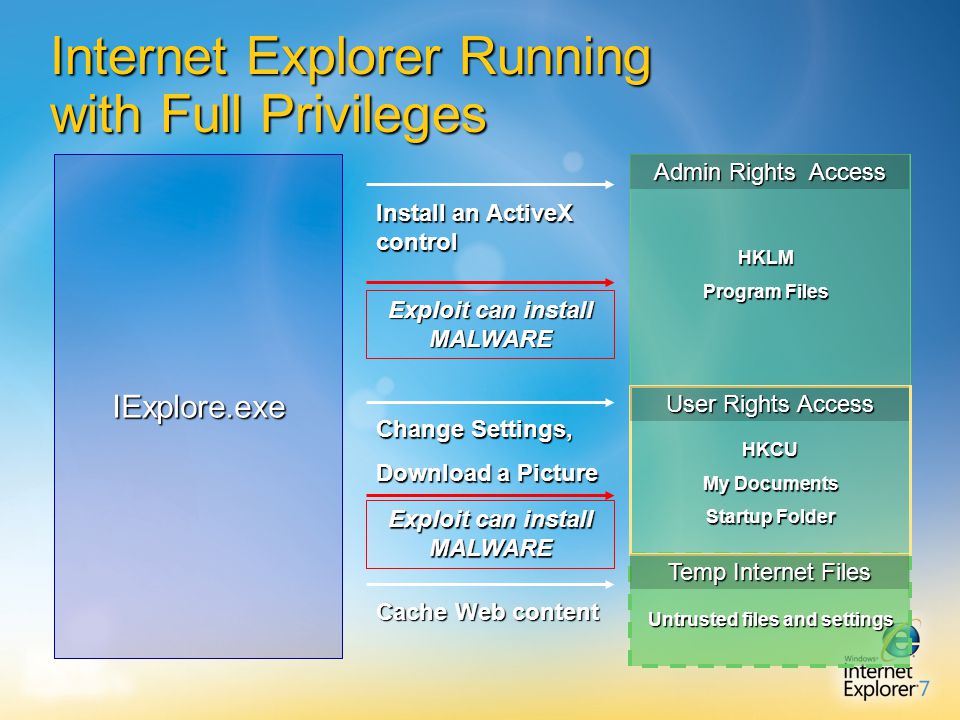 Internet Explorer Running with Full Privileges

IExplore.exe

Install an ActiveX control

Exploit can install MALWARE

Change Settings,

Download a Picture

Exploit can install MALWARE

Cache Web content

Admin Rights Access

HKLM

Program Files

User Rights Access

HKCU

My Documents

Startup Folder

Temp Internet Files

Untrusted files and settings

Windows Internet Explorer 7